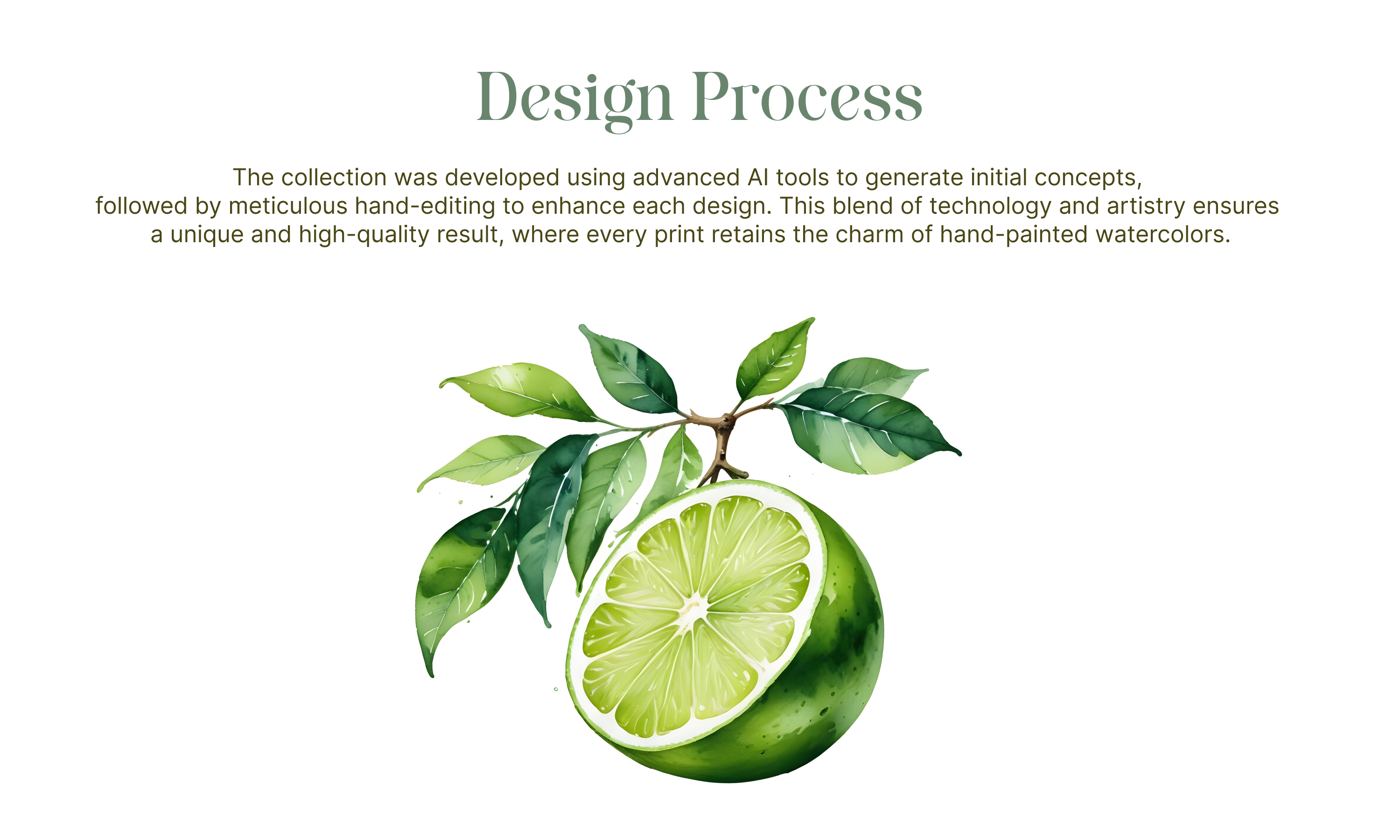 Design Process

The collection was developed using advanced AI tools to generate initial concepts, followed by meticulous hand-editing to enhance each design. This blend of technology and artistry ensures a unique and high-quality result, where every print retains the charm of hand-painted watercolors.